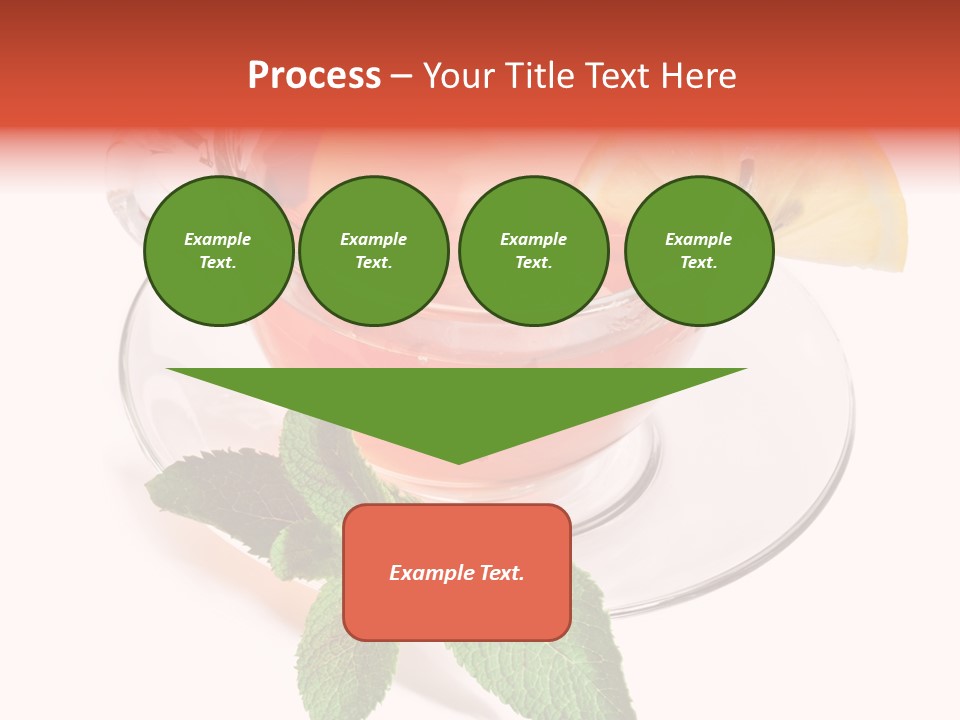 Process – Your Title Text Here

Example Text.

Example Text.

Example Text.

Example Text.

Example Text.